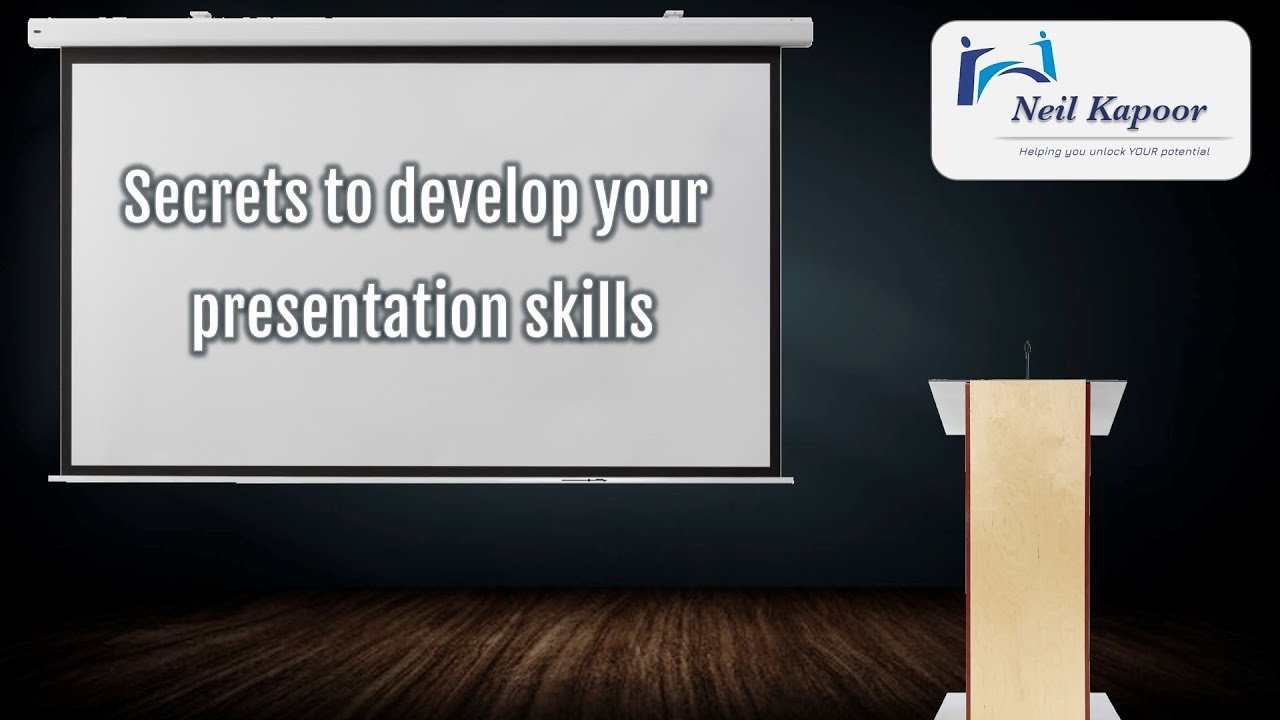 Secrets to develop your presentation skills

Neil Kapoor
Helping you unlock YOUR potential